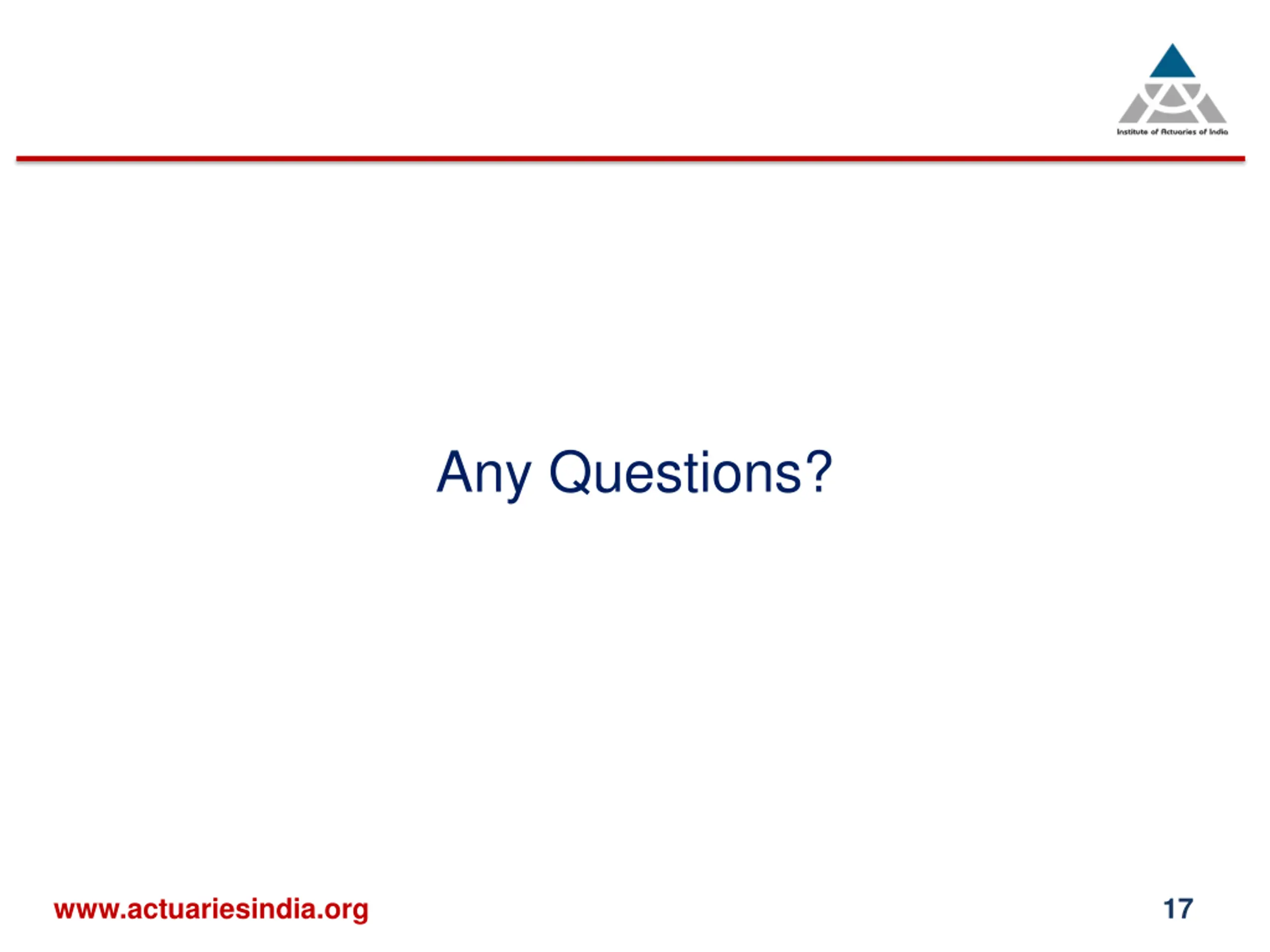 Institute of Actuaries of India

Any Questions?

www.actuariesindia.org

17